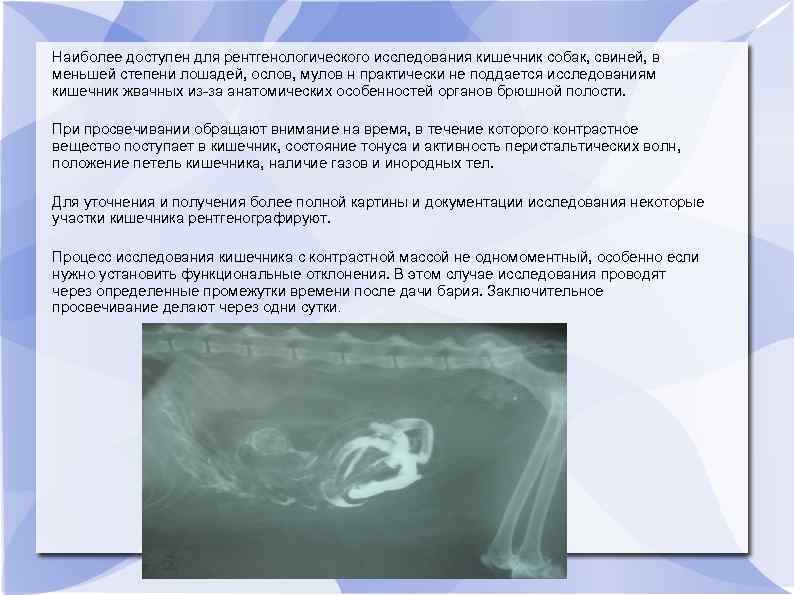 Наиболее доступен для рентгенологического исследования кишечник собак, свиней, в меньшей степени лошадей, ослов, мулов н практически не поддается исследованиям кишечник жвачных из-за анатомических особенностей органов брюшной полости.

При просвечивании обращают внимание на время, в течение которого контрастное вещество поступает в кишечник, состояние тонуса и активность перистальтических волн, положение петель кишечника, наличие газов и инородных тел.

Для уточнения и получения более полной картины и документации исследования некоторые участки кишечника рентгенографируют.

Процесс исследования кишечника с контрастной массой не одномоментный, особенно если нужно установить функциональные отклонения. В этом случае исследования проводят через определенные промежутки времени после дачи бария. Заключительное просвечивание делают через одни сутки.